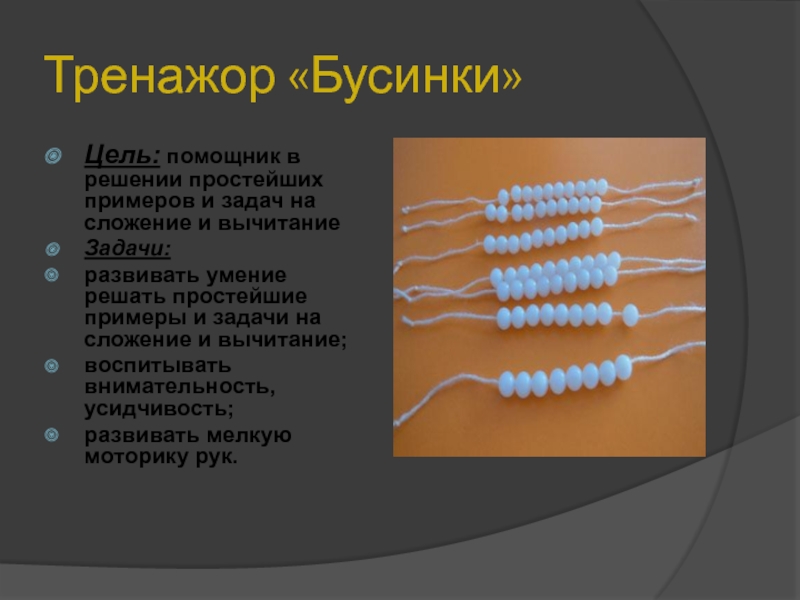 Тренажор «Бусинки»

Цель: помощник в решении простейших примеров и задач на сложение и вычитание

Задачи:

развивать умение решать простейшие примеры и задачи на сложение и вычитание;

воспитывать внимательность, усидчивость;

развивать мелкую моторику рук.